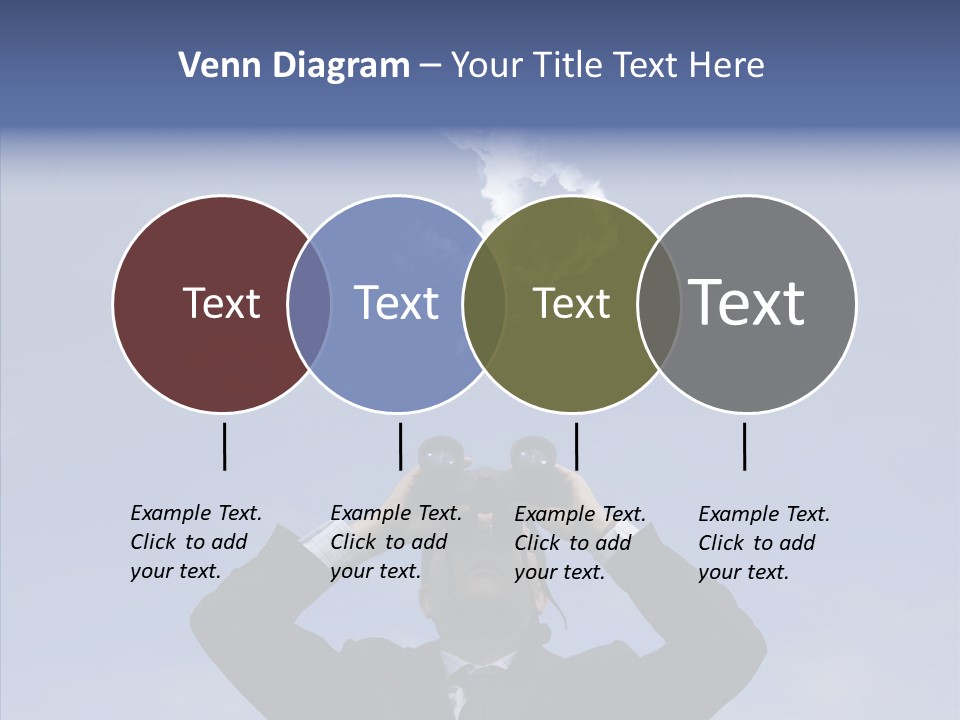 Venn Diagram – Your Title Text Here

Text

Text

Text

Text

Example Text. Click to add your text.

Example Text. Click to add your text.

Example Text. Click to add your text.

Example Text. Click to add your text.